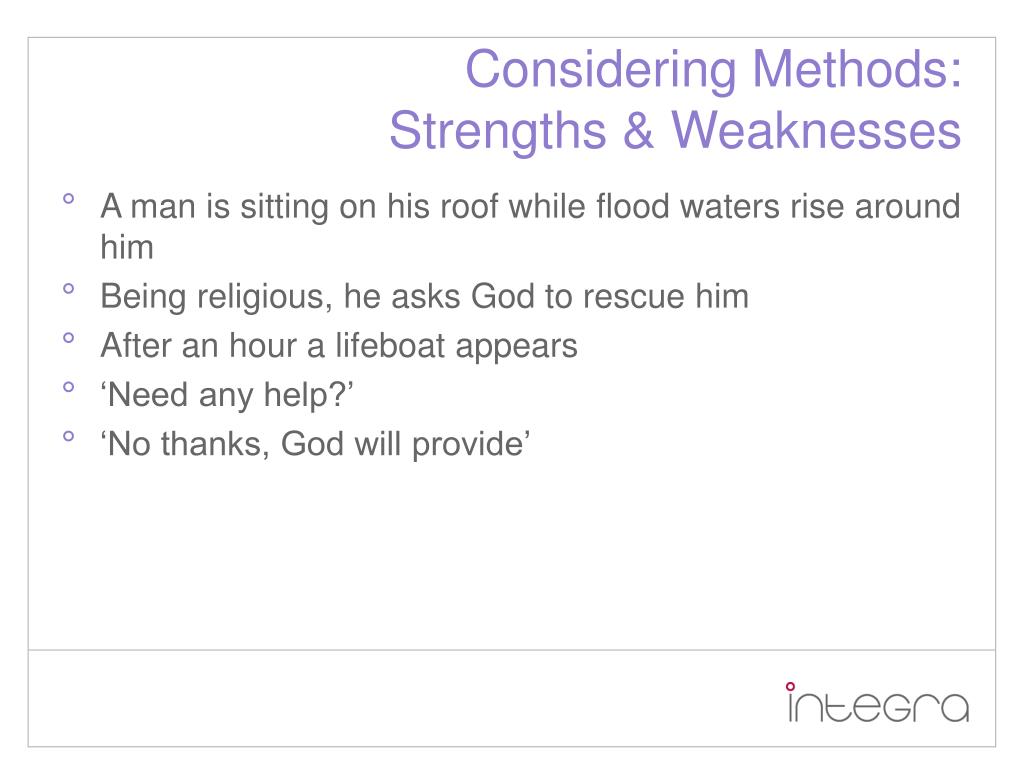 Considering Methods:
Strengths & Weaknesses

° A man is sitting on his roof while flood waters rise around him
° Being religious, he asks God to rescue him
° After an hour a lifeboat appears
° ‘Need any help?’
° ‘No thanks, God will provide’

integra